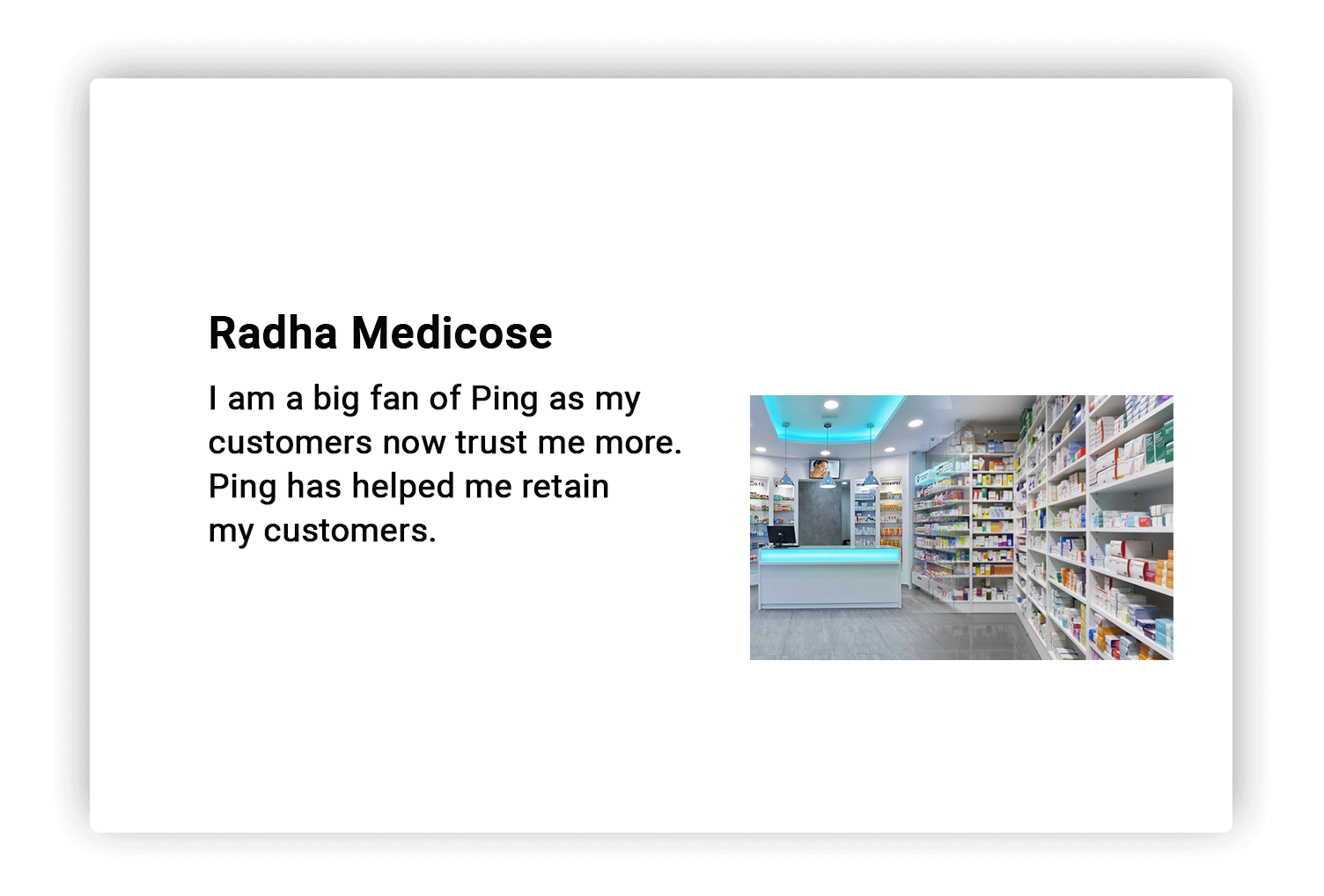 Radha Medicose

I am a big fan of Ping as my customers now trust me more. Ping has helped me retain my customers.